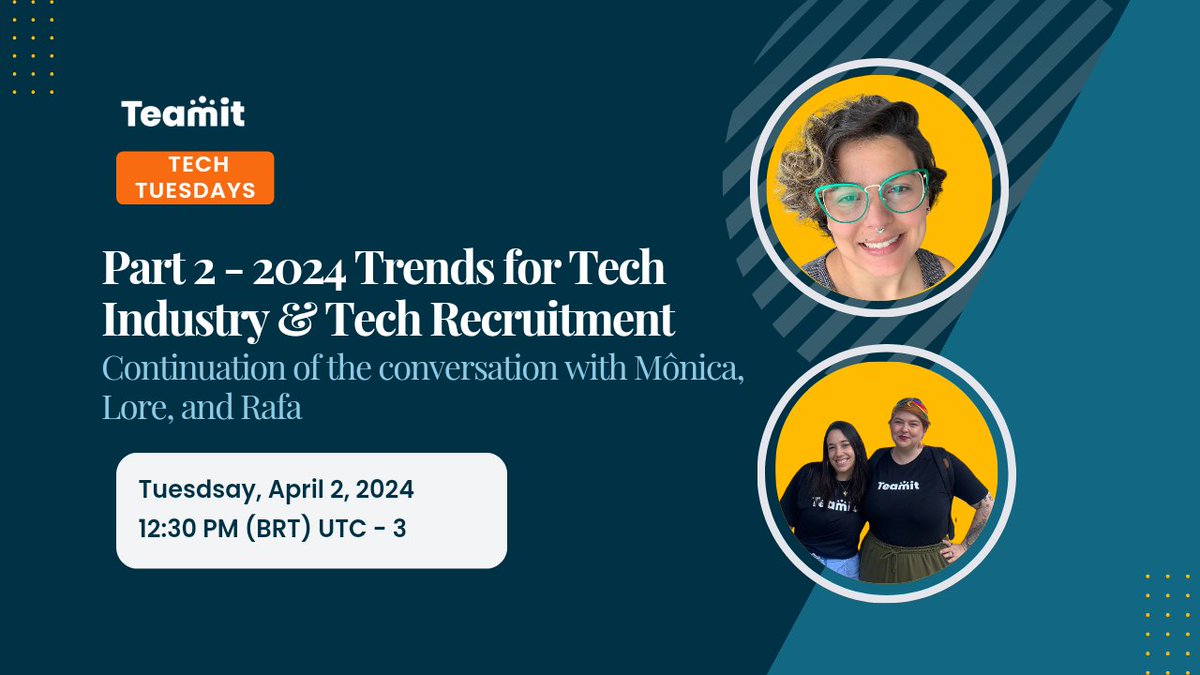 Teamit

TECH TUESDAYS

Part 2 - 2024 Trends for Tech Industry & Tech Recruitment

Continuation of the conversation with Mônica, Lore, and Rafa

Tuesdsay, April 2, 2024
12:30 PM (BRT) UTC - 3

Teamit

Teamit